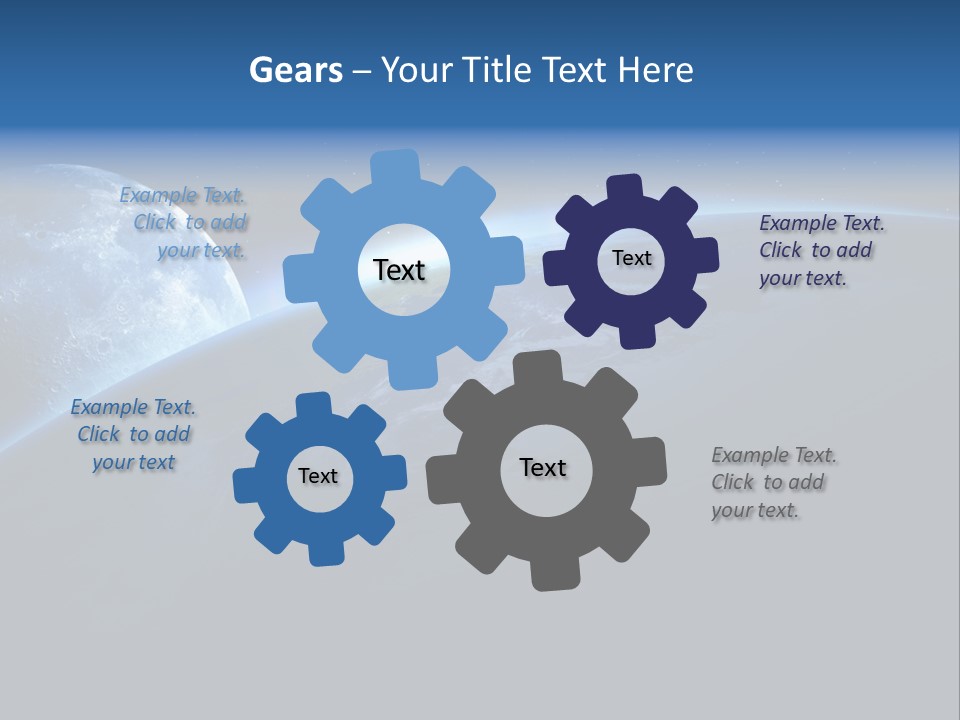 Gears – Your Title Text Here

Example Text. Click to add your text.

Text

Text

Example Text. Click to add your text.

Example Text. Click to add your text

Text

Text

Example Text. Click to add your text.